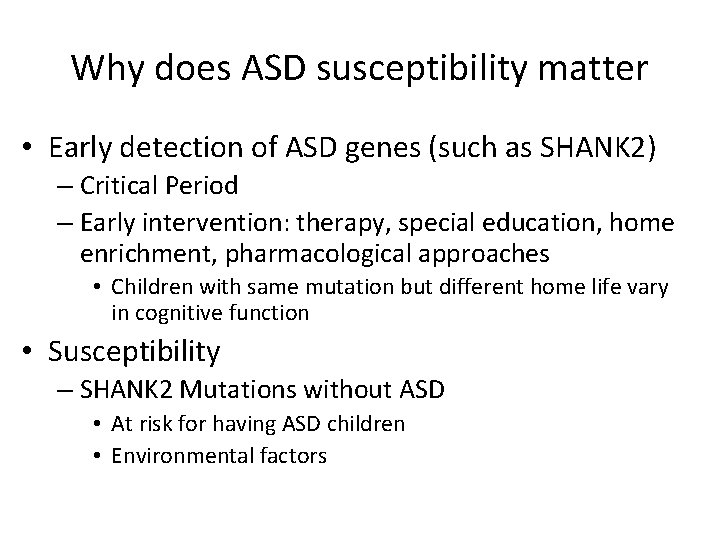 Why does ASD susceptibility matter

• Early detection of ASD genes (such as SHANK2)
– Critical Period
– Early intervention: therapy, special education, home enrichment, pharmacological approaches
• Children with same mutation but different home life vary in cognitive function

• Susceptibility
– SHANK2 Mutations without ASD
• At risk for having ASD children
• Environmental factors